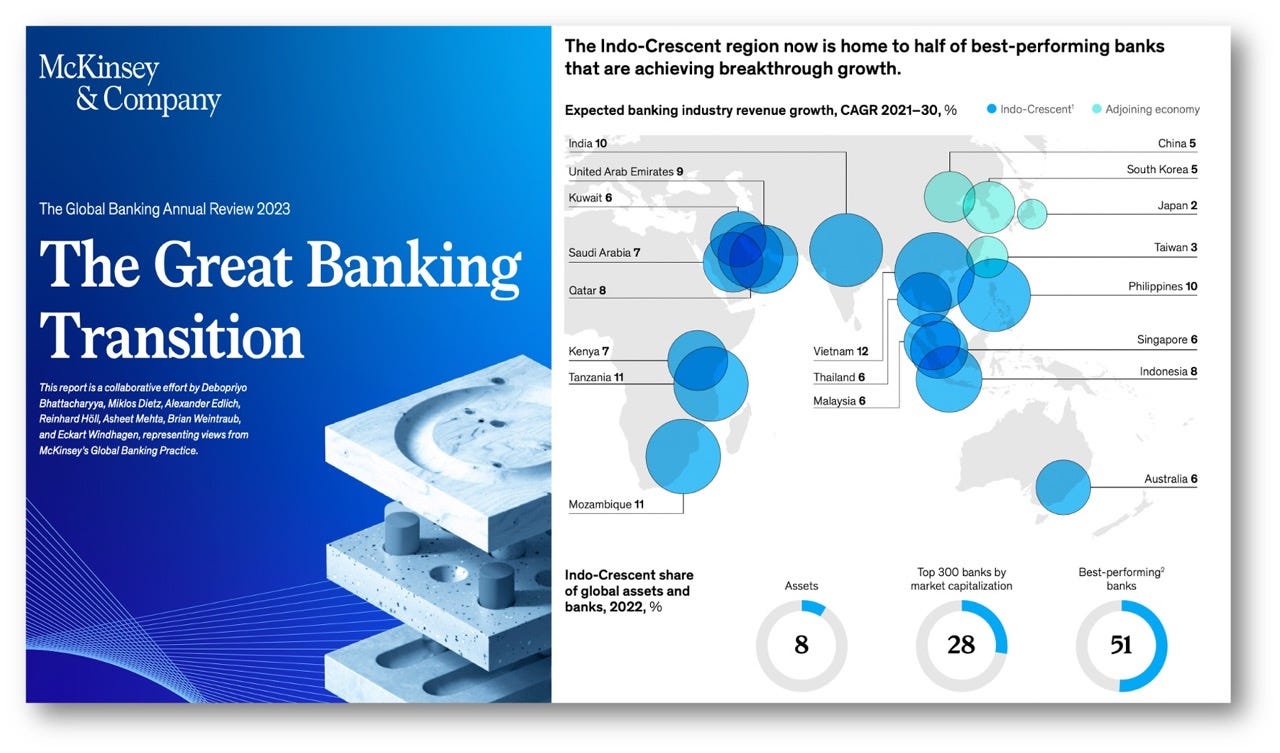 McKinsey & Company

The Global Banking Annual Review 2023

The Great Banking Transition

This report is a collaborative effort by Debopriyo Bhattacharyya, Miklos Dietz, Alexander Edlich, Reinhard Höll, Asheet Mehta, Brian Weintraub, and Eckart Windhagen, representing views from McKinsey's Global Banking Practice.

The Indo-Crescent region now is home to half of best-performing banks that are achieving breakthrough growth.

Expected banking industry revenue growth, CAGR 2021–30, %

Indo-Crescent$^1$ Adjoining economy

India 10
United Arab Emirates 9
Kuwait 6
Saudi Arabia 7
Qatar 8
Kenya 7
Tanzania 11
Mozambique 11
Vietnam 12
Thailand 6
Malaysia 6
China 5
South Korea 5
Japan 2
Taiwan 3
Philippines 10
Singapore 6
Indonesia 8
Australia 6

Indo-Crescent share of global assets and banks, 2022, %

Assets
8

Top 300 banks by market capitalization
28

Best-performing$^2$ banks
51